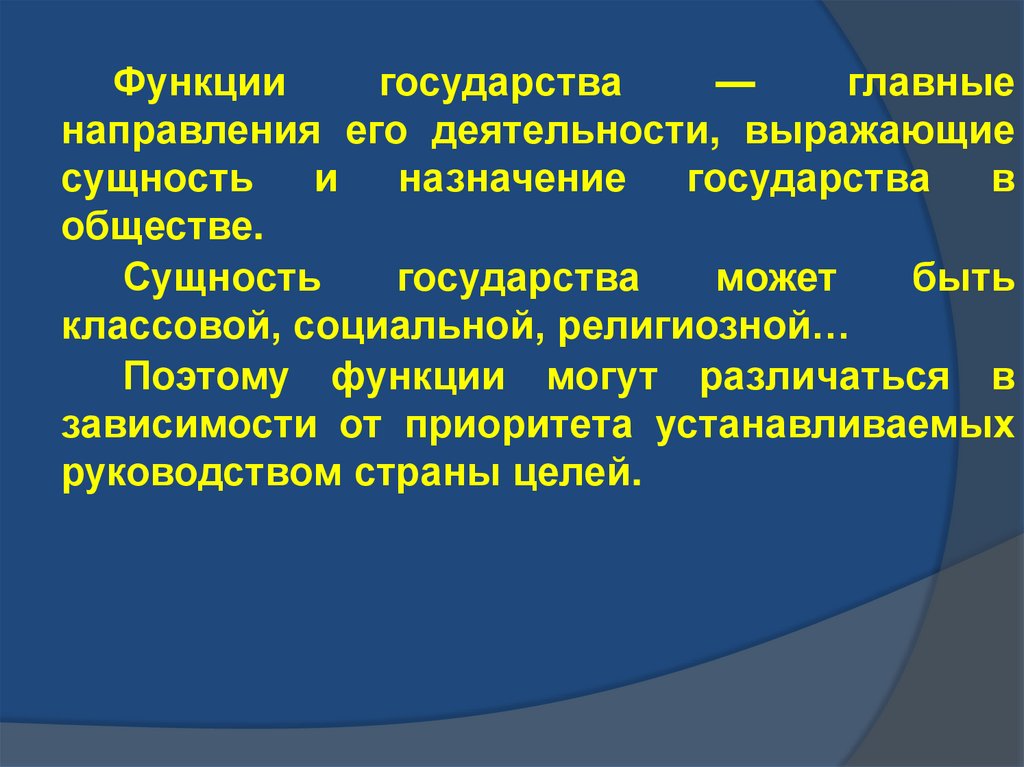 Функции государства — главные направления его деятельности, выражающие сущность и назначение государства в обществе.

Сущность государства может быть классовой, социальной, религиозной…

Поэтому функции могут различаться в зависимости от приоритета устанавливаемых руководством страны целей.